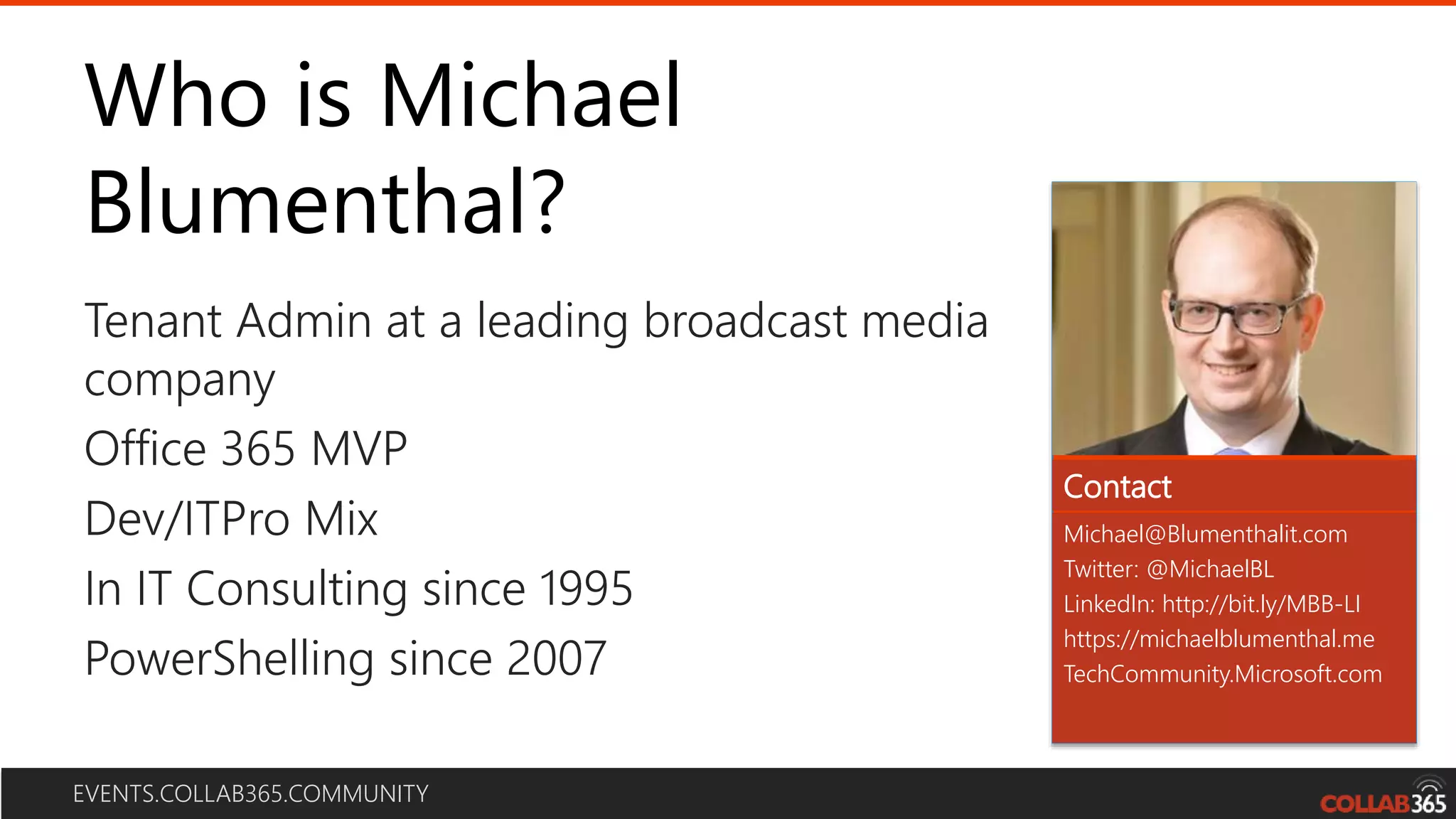 Who is Michael Blumenthal?

Tenant Admin at a leading broadcast media company

Office 365 MVP

Dev/ITPro Mix

In IT Consulting since 1995

PowerShelling since 2007

Contact

Michael@Blumenthalit.com
Twitter: @MichaelBL
LinkedIn: http://bit.ly/MBB-LI
https://michaelblumenthal.me
TechCommunity.Microsoft.com

EVENTS.COLLAB365.COMMUNITY

COLLAB365